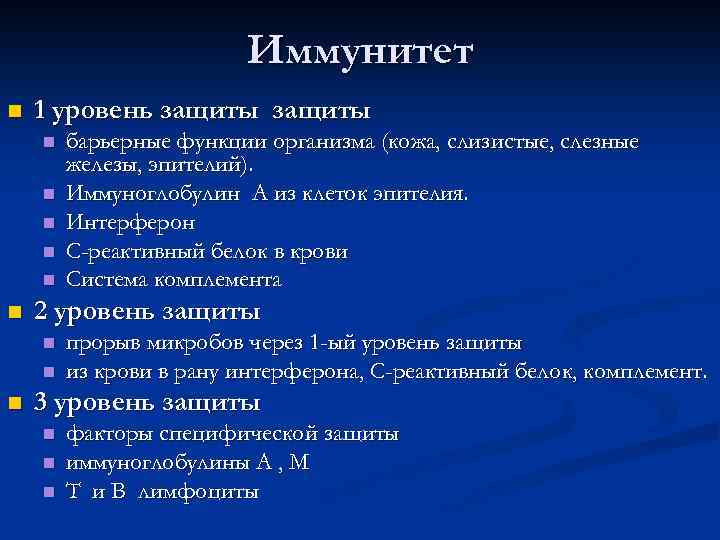 Иммунитет

1 уровень защиты защиты
барьерные функции организма (кожа, слизистые, слезные железы, эпителий).
Иммуноглобулин А из клеток эпителия.
Интерферон
С-реактивный белок в крови
Система комплемента

2 уровень защиты
прорыв микробов через 1-ый уровень защиты
из крови в рану интерферона, С-реактивный белок, комплемент.

3 уровень защиты
факторы специфической защиты
иммуноглобулины А , М
Т и В лимфоциты